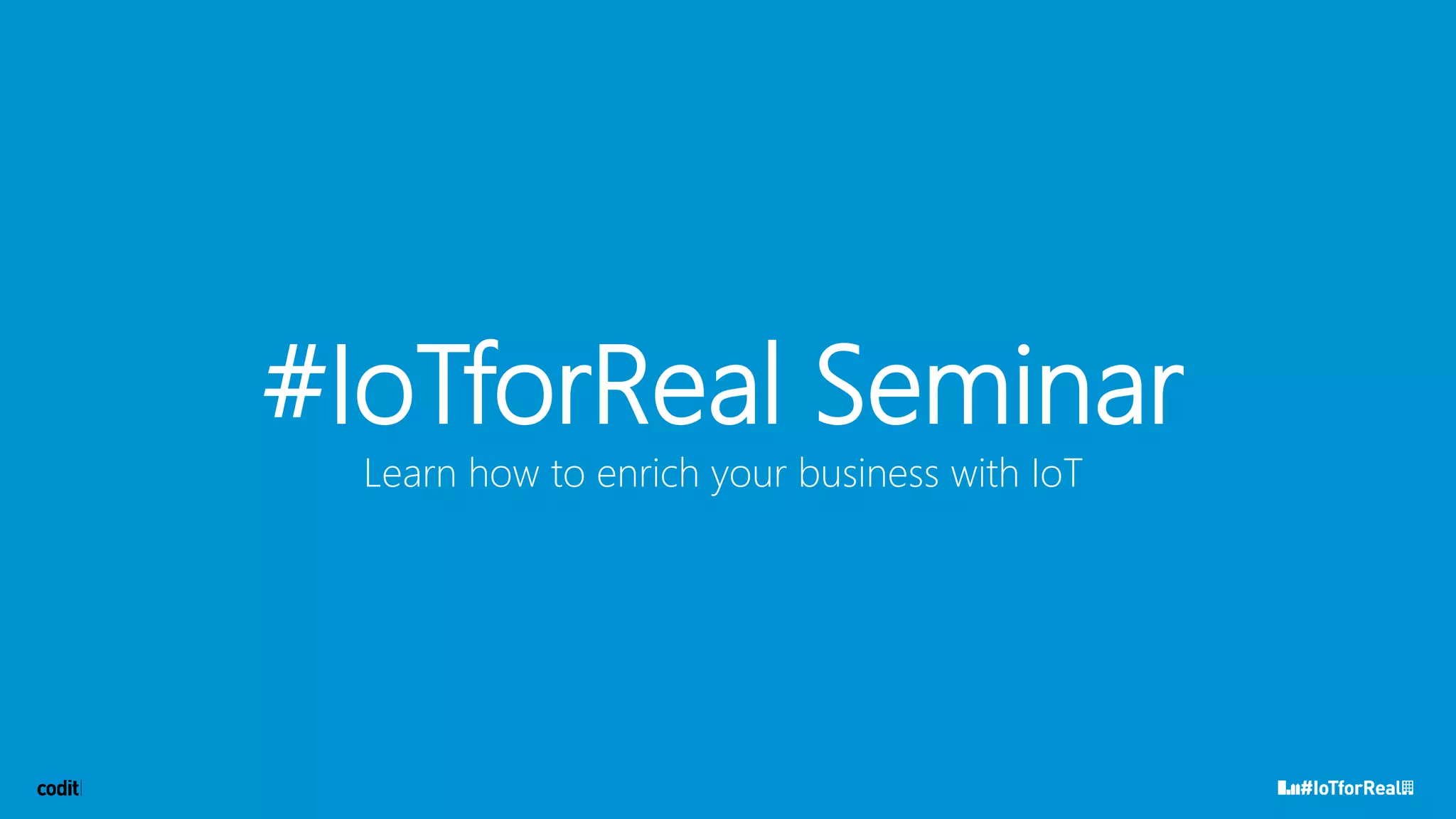 #IoTforReal Seminar

Learn how to enrich your business with IoT

codit

#IoTforReal